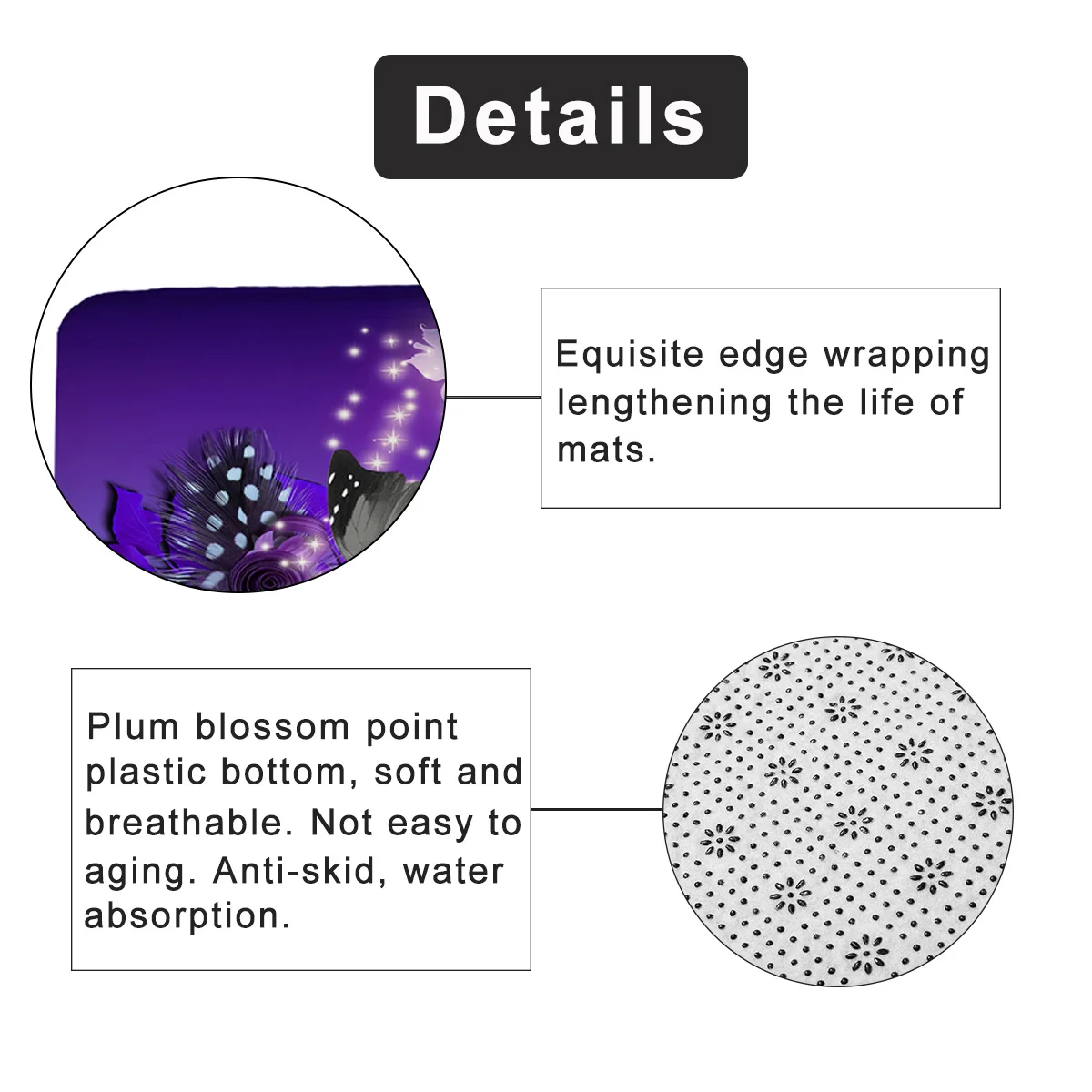 Details

Equisite edge wrapping lengthening the life of mats.

Plum blossom point plastic bottom, soft and breathable. Not easy to aging. Anti-skid, water absorption.